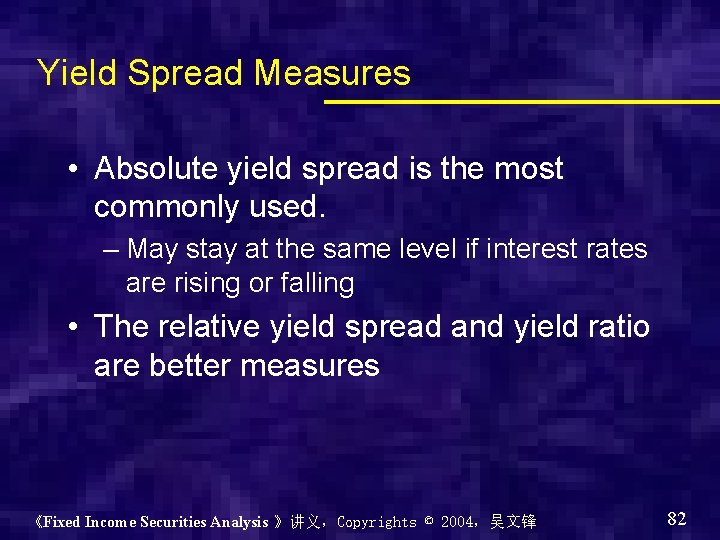 Yield Spread Measures

• Absolute yield spread is the most commonly used.

– May stay at the same level if interest rates are rising or falling

• The relative yield spread and yield ratio are better measures

《Fixed Income Securities Analysis 》讲义，Copyrights © 2004，吴文锋

82